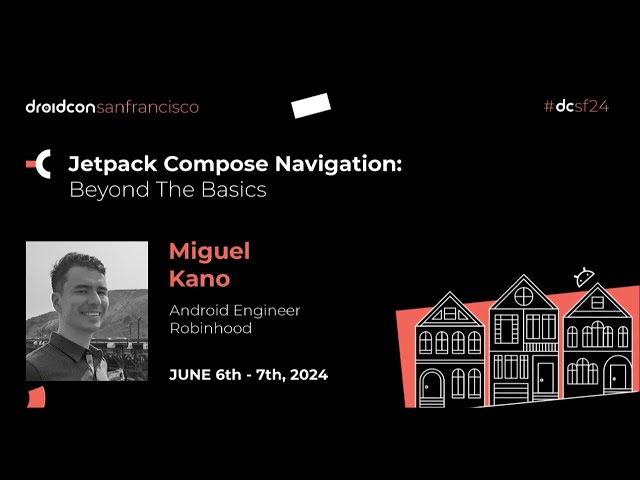 droidconsanfrancisco

#dcsf24

Jetpack Compose Navigation:
Beyond The Basics

Miguel
Kano

Android Engineer
Robinhood

JUNE 6th - 7th, 2024